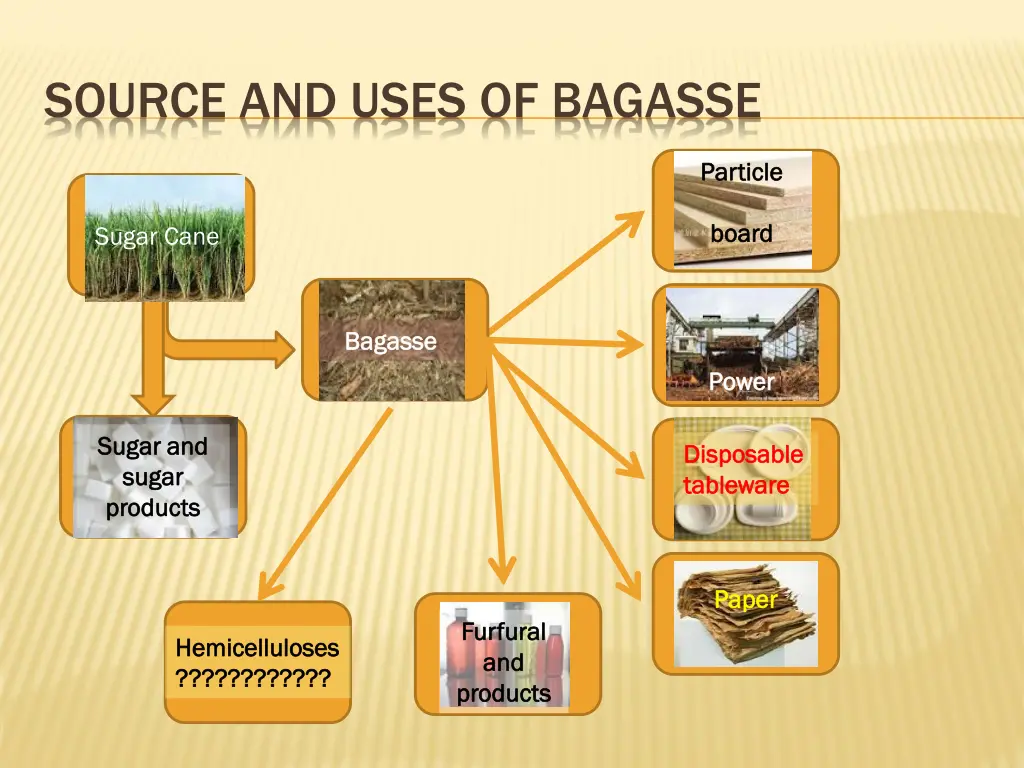 SOURCE AND USES OF BAGASSE

Sugar Cane

Bagasse

Sugar and sugar products

Hemicelluloses ????????????

Furfural and products

Particle board

Power

Disposable tableware

Paper